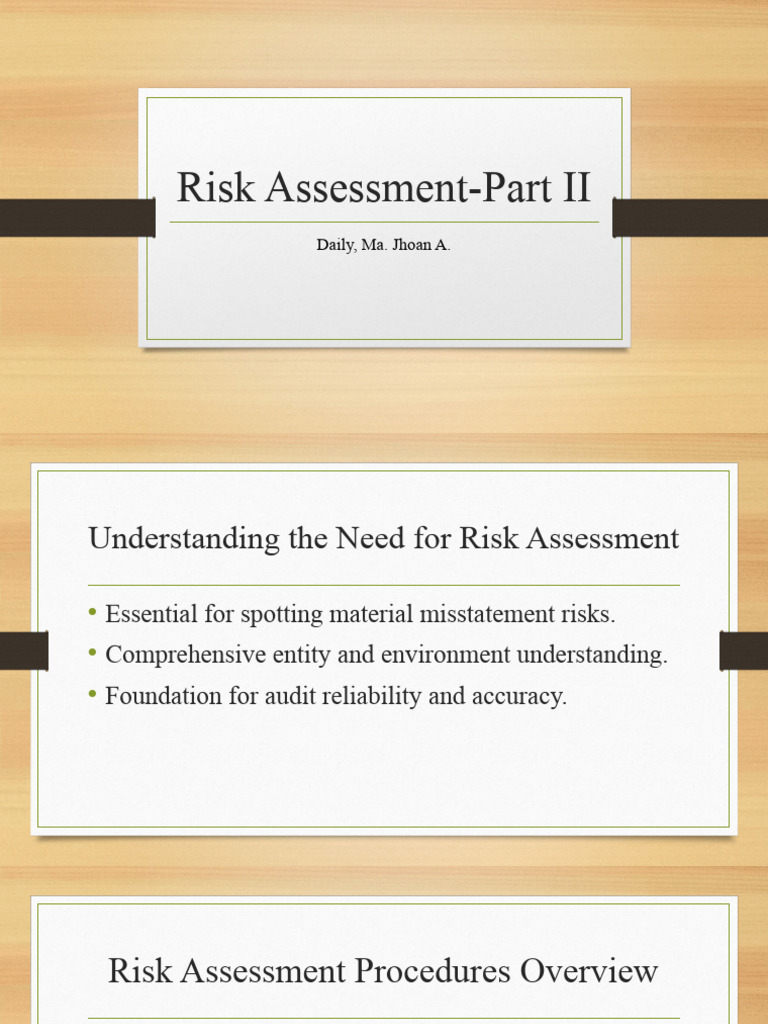 Risk Assessment-Part II

Daily, Ma. Jhoan A.

Understanding the Need for Risk Assessment

• Essential for spotting material misstatement risks.
• Comprehensive entity and environment understanding.
• Foundation for audit reliability and accuracy.

Risk Assessment Procedures Overview